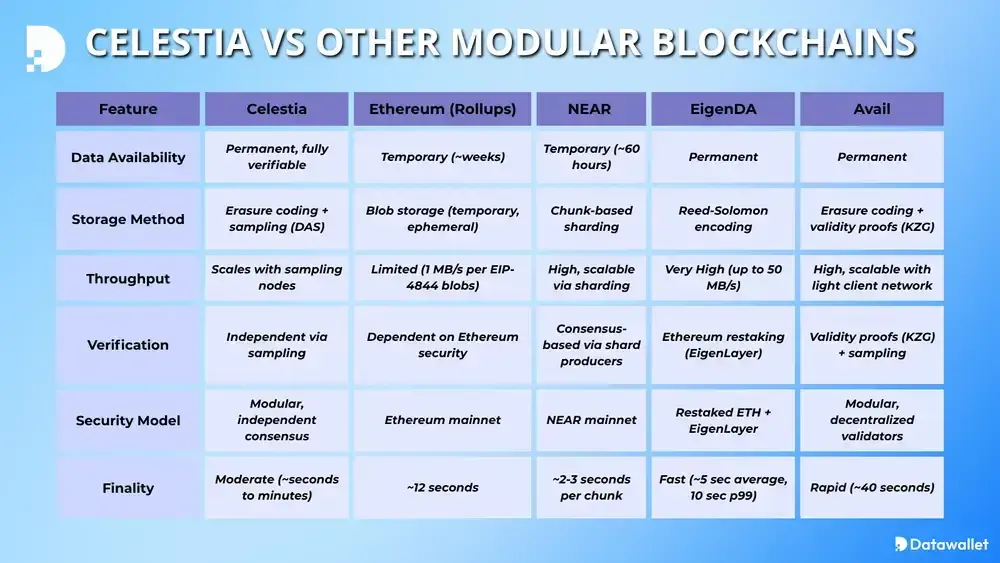 CELESTIA VS OTHER MODULAR BLOCKCHAINS

| Feature | Celestia | Ethereum (Rollups) | NEAR | EigenDA | Avail |
|---|---|---|---|---|---|
| Data Availability | Permanent, fully verifiable | Temporary (~weeks) | Temporary (~60 hours) | Permanent | Permanent |
| Storage Method | Erasure coding + sampling (DAS) | Blob storage (temporary, ephemeral) | Chunk-based sharding | Reed-Solomon encoding | Erasure coding + validity proofs (KZG) |
| Throughput | Scales with sampling nodes | Limited (1 MB/s per EIP-4844 blobs) | High, scalable via sharding | Very High (up to 50 MB/s) | High, scalable with light client network |
| Verification | Independent via sampling | Dependent on Ethereum security | Consensus-based via shard producers | Ethereum restaking (EigenLayer) | Validity proofs (KZG) + sampling |
| Security Model | Modular, independent consensus | Ethereum mainnet | NEAR mainnet | Restaked ETH + EigenLayer | Modular, decentralized validators |
| Finality | Moderate (~seconds to minutes) | ~12 seconds | ~2-3 seconds per chunk | Fast (~5 sec average, 10 sec p99) | Rapid (~40 seconds) |

Datawallet